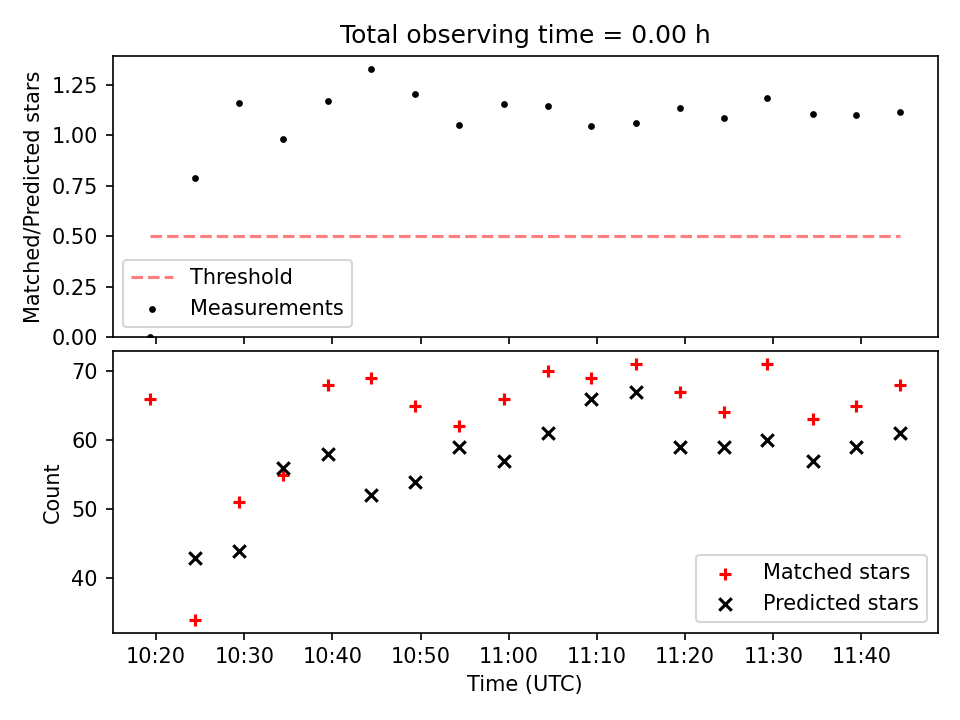 Total observing time = 0.00 h

Matched/Predicted stars

1.25
1.00
0.75
0.50
0.25
0.00

Threshold
Measurements

Count

70
60
50
40

Matched stars
Predicted stars

10:20 10:30 10:40 10:50 11:00 11:10 11:20 11:30 11:40

Time (UTC)